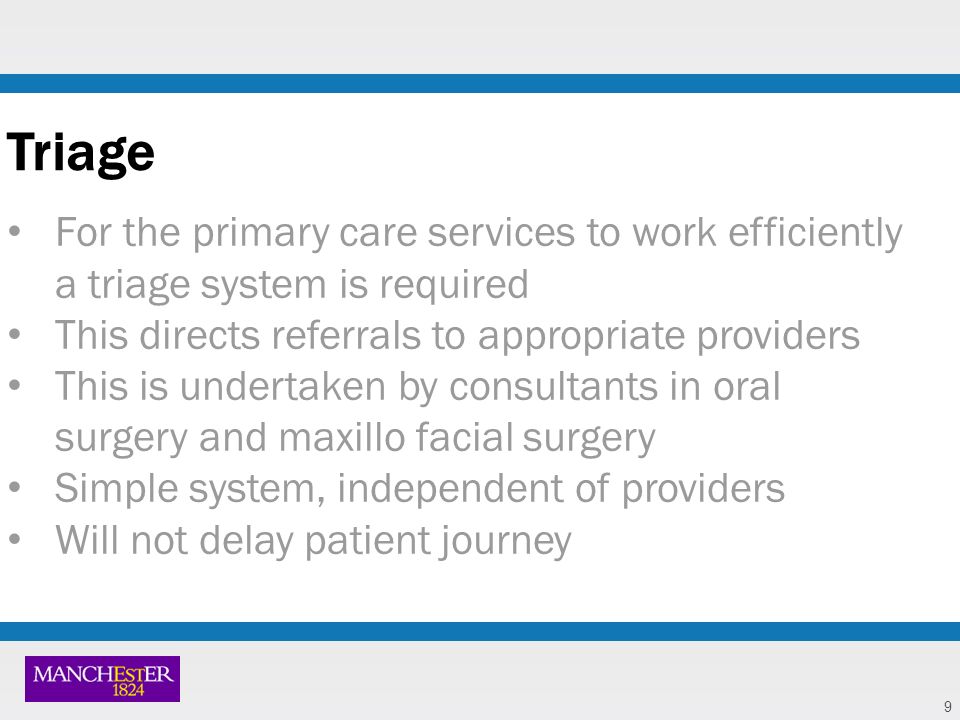 Triage

• For the primary care services to work efficiently a triage system is required
• This directs referrals to appropriate providers
• This is undertaken by consultants in oral surgery and maxillo facial surgery
• Simple system, independent of providers
• Will not delay patient journey

MANCHESTER
1824

9